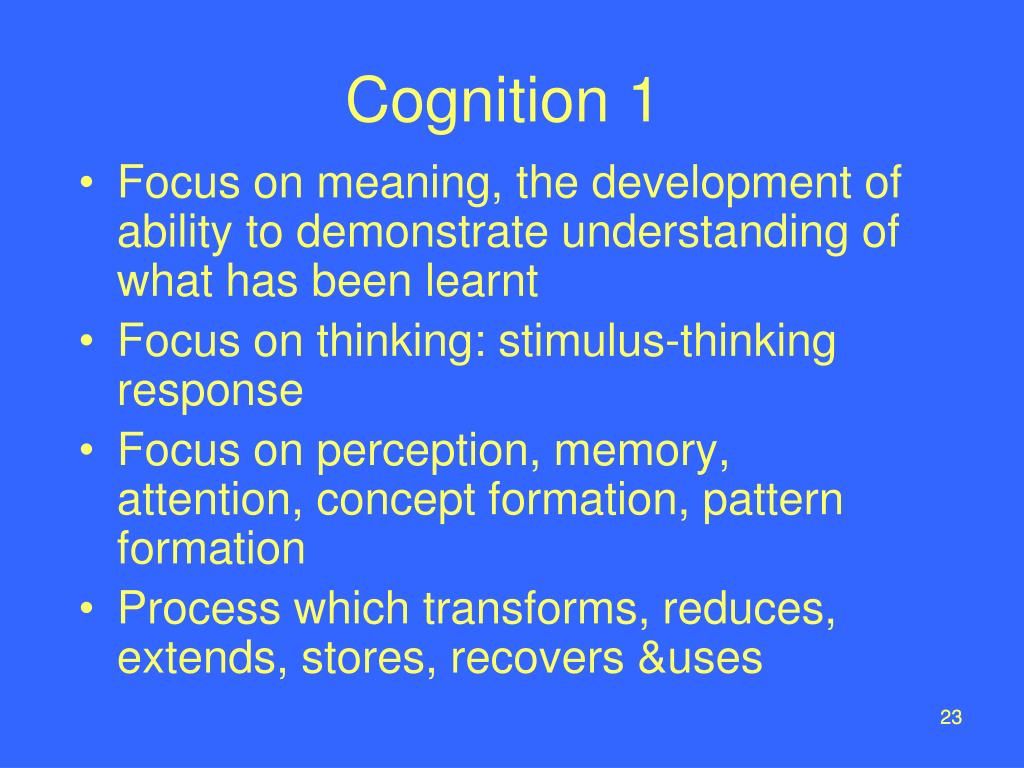 Cognition 1

• Focus on meaning, the development of ability to demonstrate understanding of what has been learnt
• Focus on thinking: stimulus-thinking response
• Focus on perception, memory, attention, concept formation, pattern formation
• Process which transforms, reduces, extends, stores, recovers &uses

23